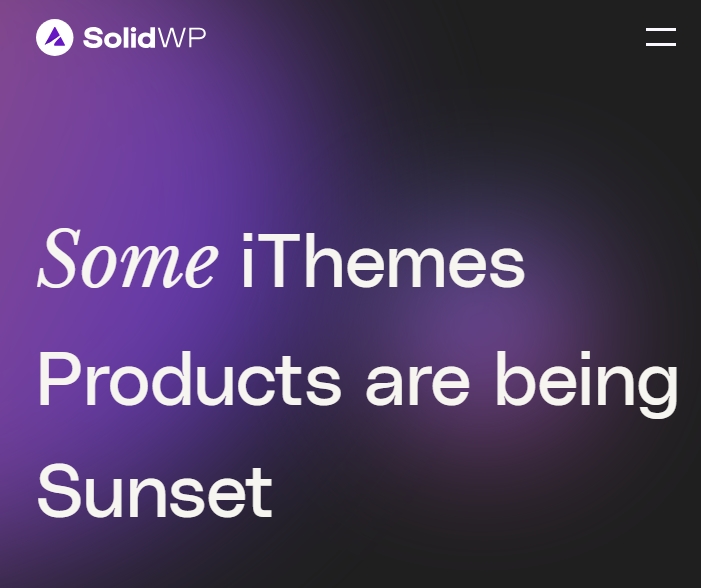 SolidWP

Some iThemes Products are being Sunset